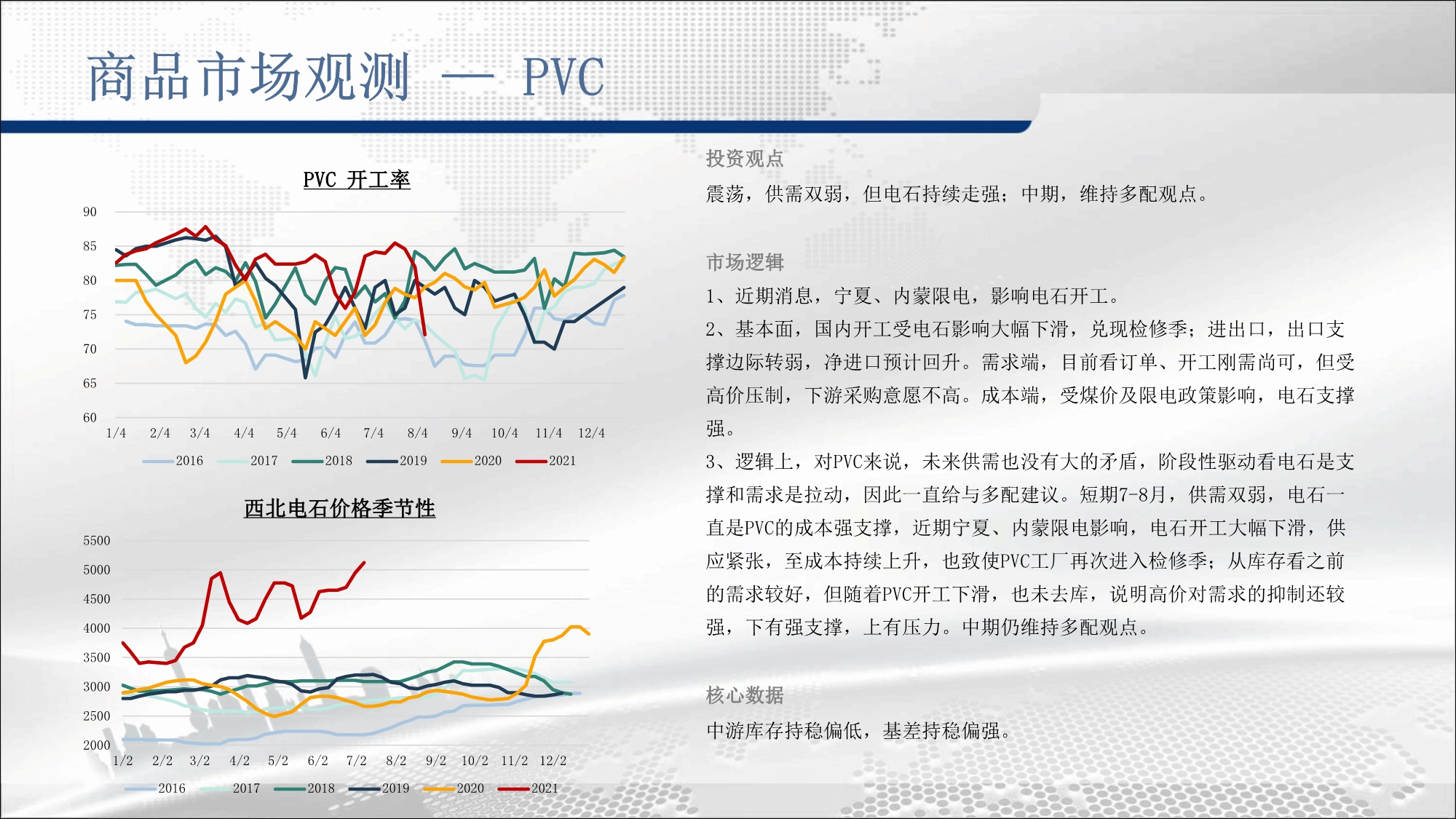 商品市场观测 — PVC

PVC 开工率

90
85
80
75
70
65
60
1/4 2/4 3/4 4/4 5/4 6/4 7/4 8/4 9/4 10/4 11/4 12/4
2016 2017 2018 2019 2020 2021

西北电石价格季节性

5500
5000
4500
4000
3500
3000
2500
2000
1/2 2/2 3/2 4/2 5/2 6/2 7/2 8/2 9/2 10/2 11/2 12/2
2016 2017 2018 2019 2020 2021

投资观点

震荡，供需双弱，但电石持续走强；中期，维持多配观点。

市场逻辑

1、近期消息，宁夏、内蒙限电，影响电石开工。

2、基本面，国内开工受电石影响大幅下滑，兑现检修季；进出口，出口支撑边际转弱，净进口预计回升。需求端，目前看订单、开工刚需尚可，但受高价压制，下游采购意愿不高。成本端，受煤价及限电政策影响，电石支撑强。

3、逻辑上，对PVC来说，未来供需也没有大的矛盾，阶段性驱动看电石是支撑和需求是拉动，因此一直给与多配建议。短期7-8月，供需双弱，电石一直是PVC的成本强支撑，近期宁夏、内蒙限电影响，电石开工大幅下滑，供应紧张，至成本持续上升，也致使PVC工厂再次进入检修季；从库存看之前的需求较好，但随着PVC开工下滑，也未去库，说明高价对需求的抑制还较强，下有强支撑，上有压力。中期仍维持多配观点。

核心数据

中游库存持稳偏低，基差持稳偏强。